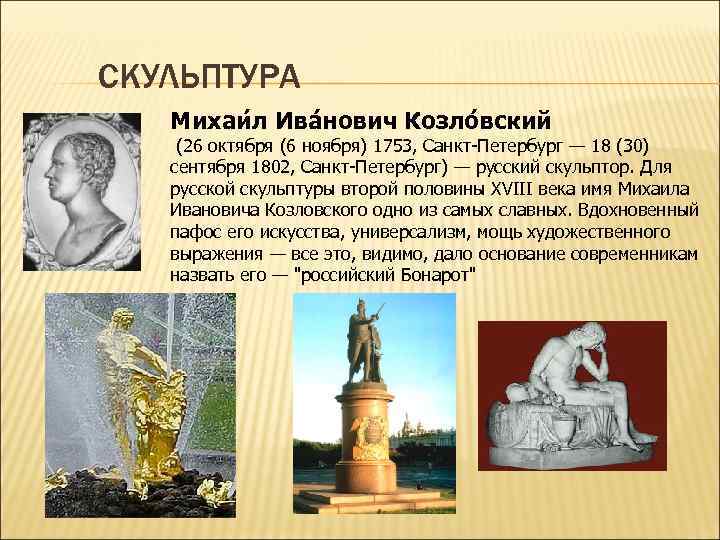 СКУЛЬПТУРА

Михаи́л Ива́нович Козло́вский

(26 октября (6 ноября) 1753, Санкт-Петербург — 18 (30) сентября 1802, Санкт-Петербург) — русский скульптор. Для русской скульптуры второй половины XVIII века имя Михаила Ивановича Козловского одно из самых славных. Вдохновенный пафос его искусства, универсализм, мощь художественного выражения — все это, видимо, дало основание современникам назвать его — "российский Бонарот"